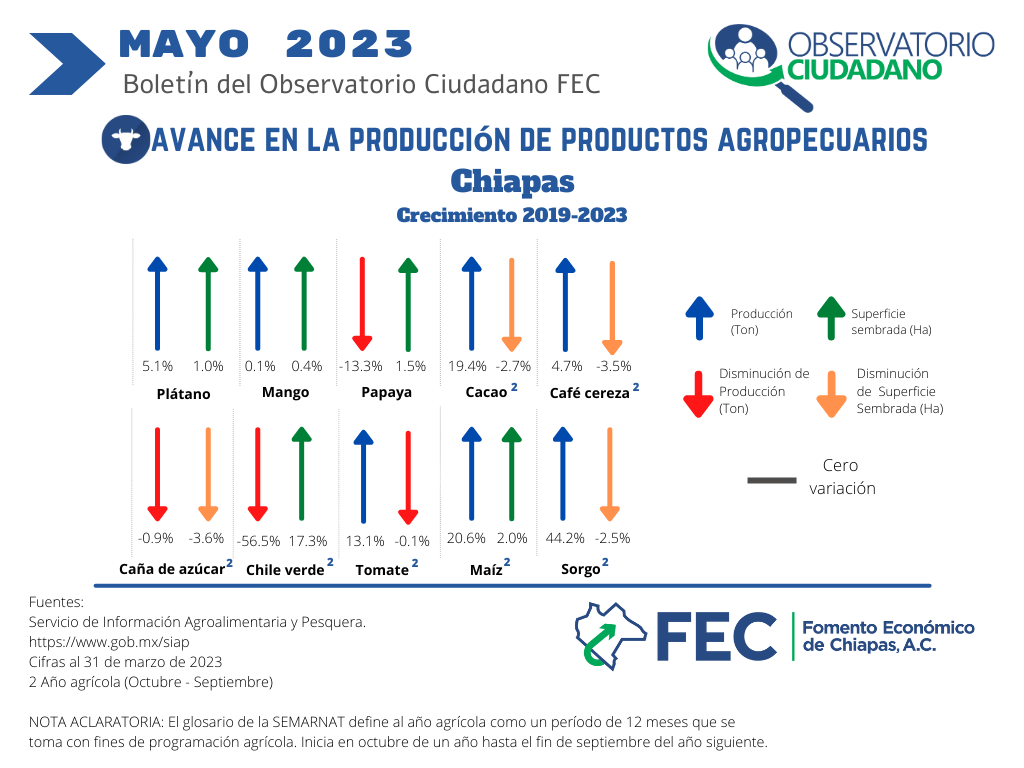 MAYO 2023
Boletín del Observatorio Ciudadano FEC

OBSERVATORIO CIUDADANO

AVANCE EN LA PRODUCCIÓN DE PRODUCTOS AGROPECUARIOS
Chiapas
Crecimiento 2019-2023

5.1% 1.0%
Plátano

0.1% 0.4%
Mango

-13.3% 1.5%
Papaya

19.4% -2.7%
Cacao $^2$

4.7% -3.5%
Café cereza $^2$

-0.9% -3.6%
Caña de azúcar $^2$

-56.5% 17.3%
Chile verde $^2$

13.1% -0.1%
Tomate $^2$

20.6% 2.0%
Maíz $^2$

44.2% -2.5%
Sorgo $^2$

Producción (Ton)
Superficie sembrada (Ha)
Disminución de Producción (Ton)
Disminución de Superficie Sembrada (Ha)
Cero variación

Fuentes:
Servicio de Información Agroalimentaria y Pesquera.
https://www.gob.mx/siap
Cifras al 31 de marzo de 2023
2 Año agrícola (Octubre - Septiembre)

FEC Fomento Económico de Chiapas, A.C.

NOTA ACLARATORIA: El glosario de la SEMARNAT define al año agrícola como un período de 12 meses que se toma con fines de programación agrícola. Inicia en octubre de un año hasta el fin de septiembre del año siguiente.